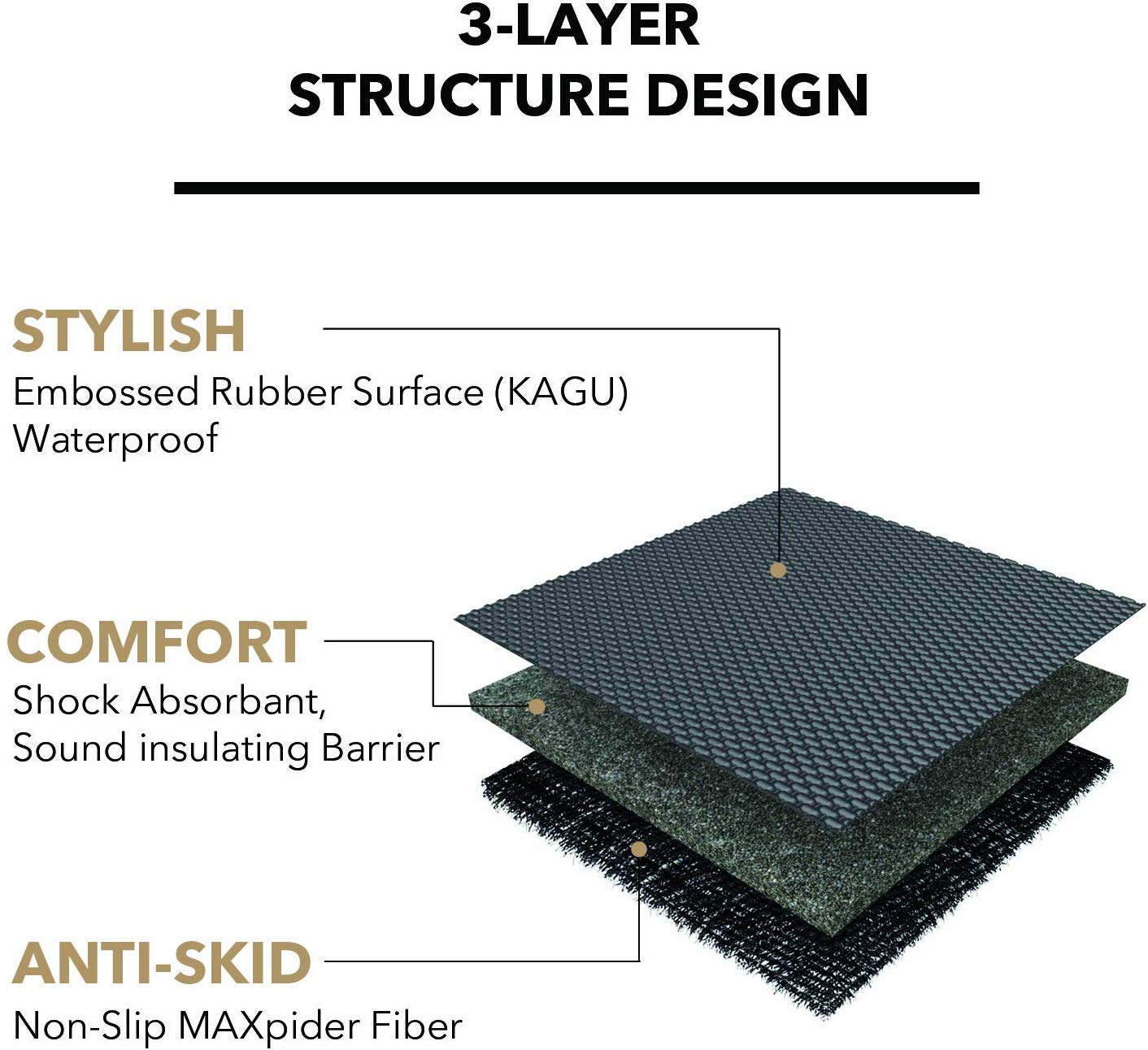 3-LAYER
STRUCTURE DESIGN

STYLISH
Embossed Rubber Surface (KAGU)
Waterproof

COMFORT
Shock Absorbant,
Sound insulating Barrier

ANTI-SKID
Non-Slip MAXpider Fiber